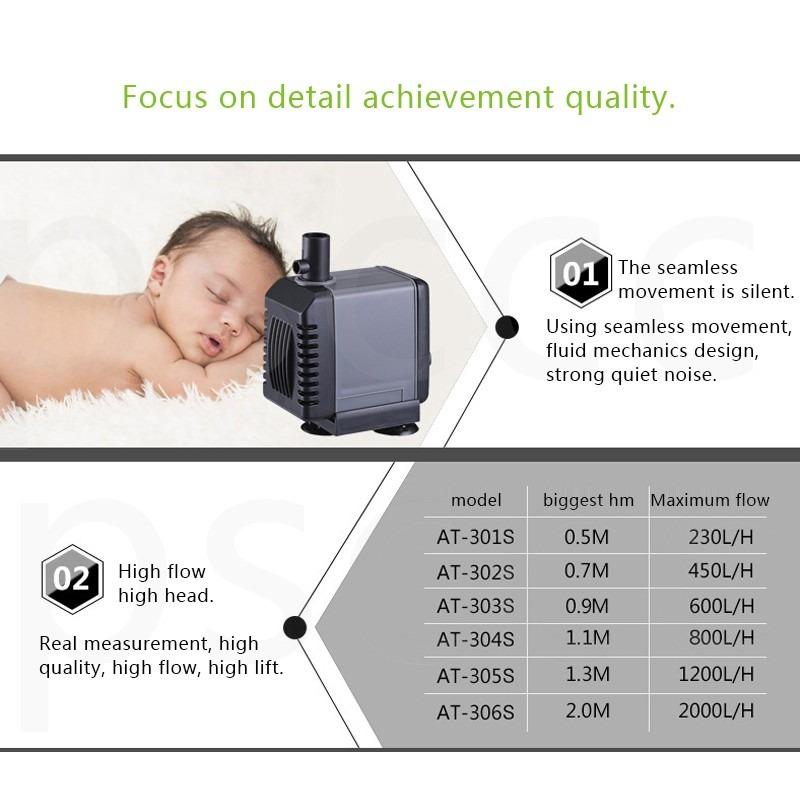 Focus on detail achievement quality.

01 The seamless movement is silent.

Using seamless movement, fluid mechanics design, strong quiet noise.

02 High flow high head.

Real measurement, high quality, high flow, high lift.

| model | biggest hm | Maximum flow |
|---|---|---|
| AT-301S | 0.5M | 230L/H |
| AT-302S | 0.7M | 450L/H |
| AT-303S | 0.9M | 600L/H |
| AT-304S | 1.1M | 800L/H |
| AT-305S | 1.3M | 1200L/H |
| AT-306S | 2.0M | 2000L/H |